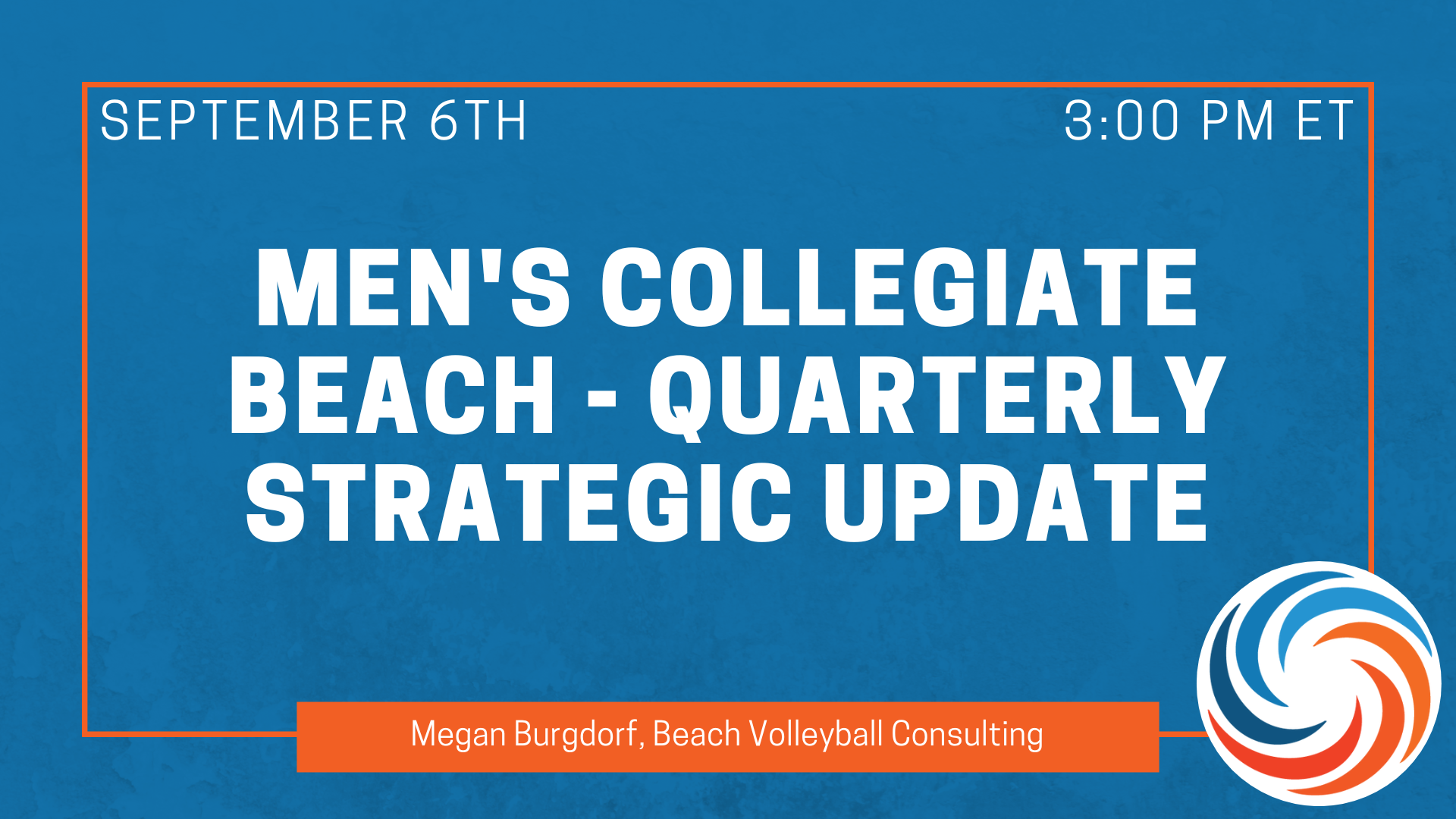 SEPTEMBER 6TH

3:00 PM ET

MEN'S COLLEGIATE BEACH - QUARTERLY STRATEGIC UPDATE

Megan Burgdorf, Beach Volleyball Consulting